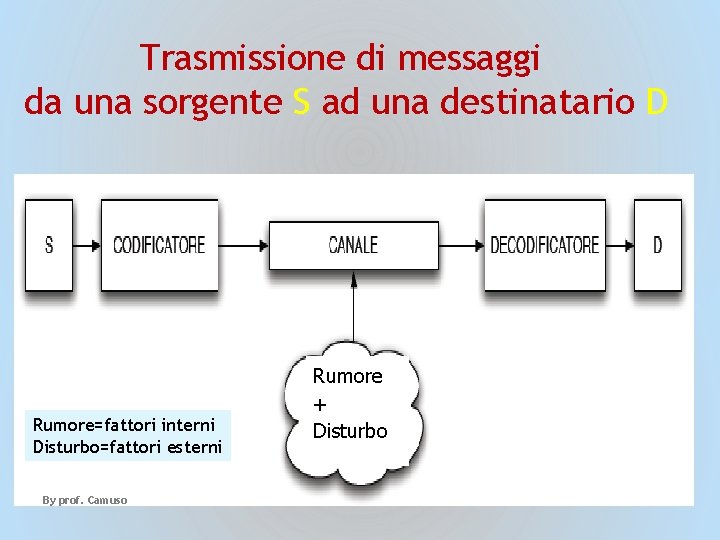 Trasmissione di messaggi
da una sorgente S ad una destinatario D

S

CODIFICATORE

CANALE

DECODIFICATORE

D

Rumore
+
Disturbo

Rumore=fattori interni
Disturbo=fattori esterni

By prof. Camuso